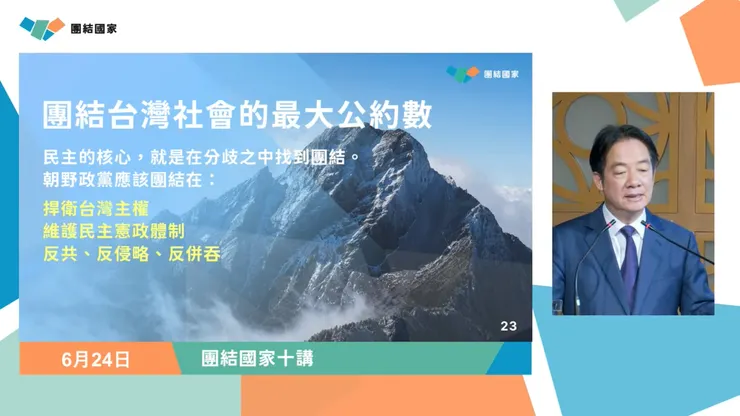 團結國家

團結國家

團結台灣社會的最大公約數

民主的核心，就是在分歧之中找到團結。
朝野政黨應該團結在：

捍衛台灣主權
維護民主憲政體制
反共、反侵略、反併吞

23

6月24日

團結國家十講